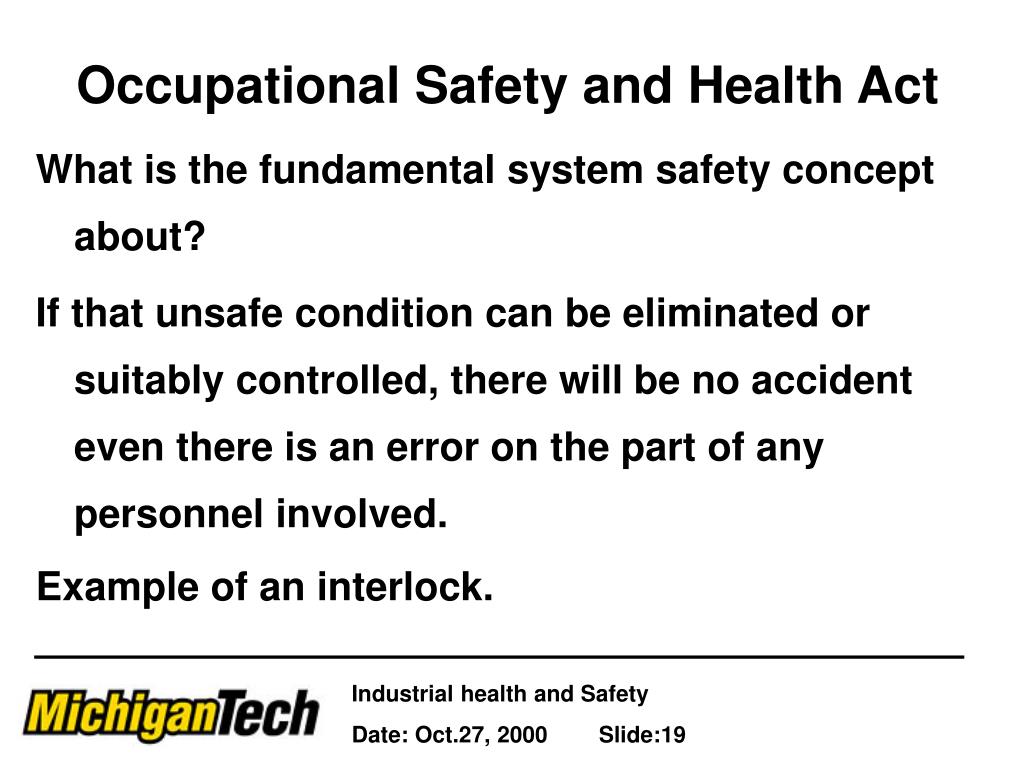 Occupational Safety and Health Act

What is the fundamental system safety concept about?

If that unsafe condition can be eliminated or suitably controlled, there will be no accident even there is an error on the part of any personnel involved.

Example of an interlock.

MichiganTech

Industrial health and Safety

Date: Oct.27, 2000 Slide:19